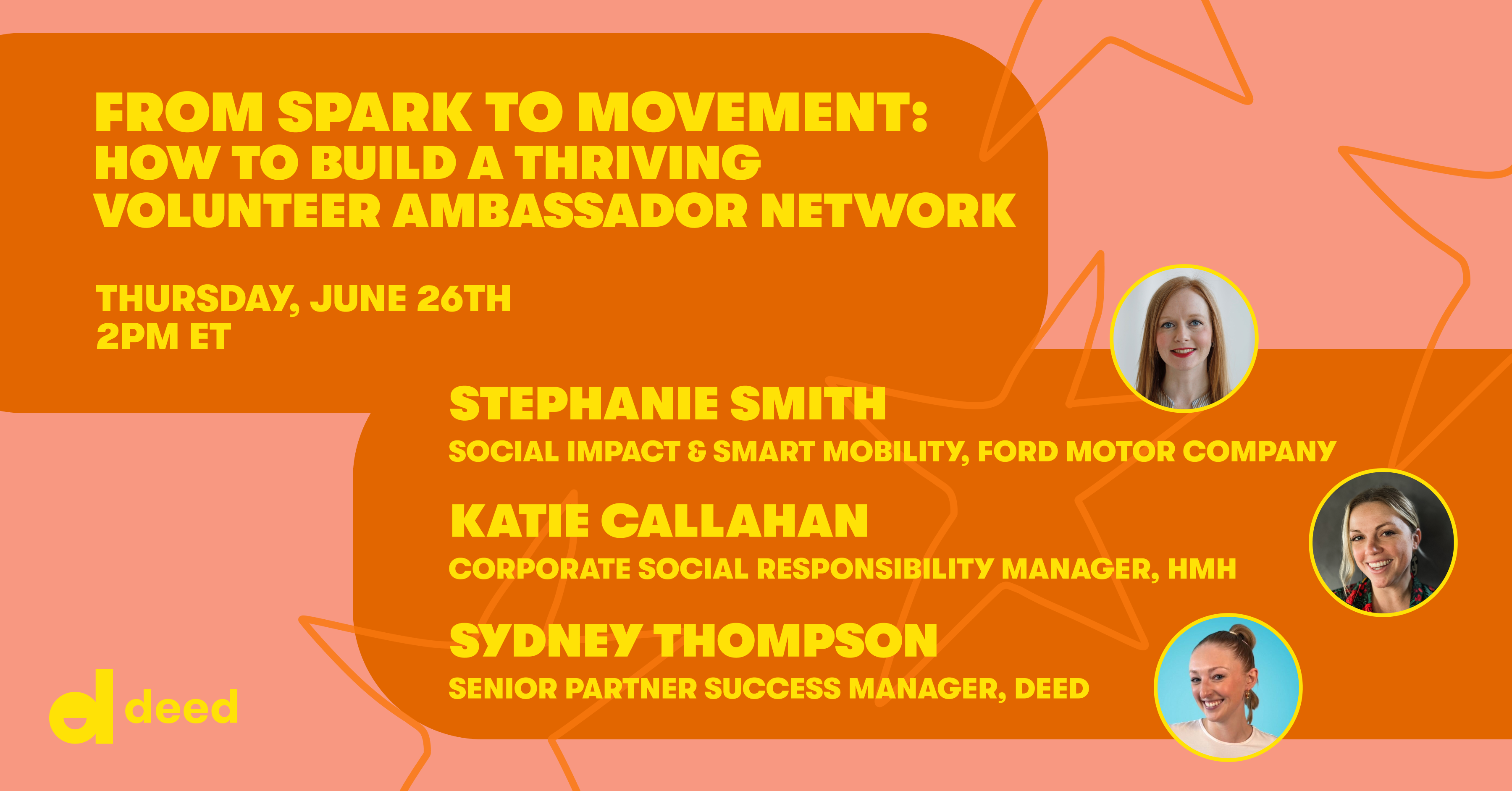 FROM SPARK TO MOVEMENT:
HOW TO BUILD A THRIVING VOLUNTEER AMBASSADOR NETWORK

THURSDAY, JUNE 26TH
2PM ET

STEPHANIE SMITH
SOCIAL IMPACT & SMART MOBILITY, FORD MOTOR COMPANY

KATIE CALLAHAN
CORPORATE SOCIAL RESPONSIBILITY MANAGER, HMH

SYDNEY THOMPSON
SENIOR PARTNER SUCCESS MANAGER, DEED

deed